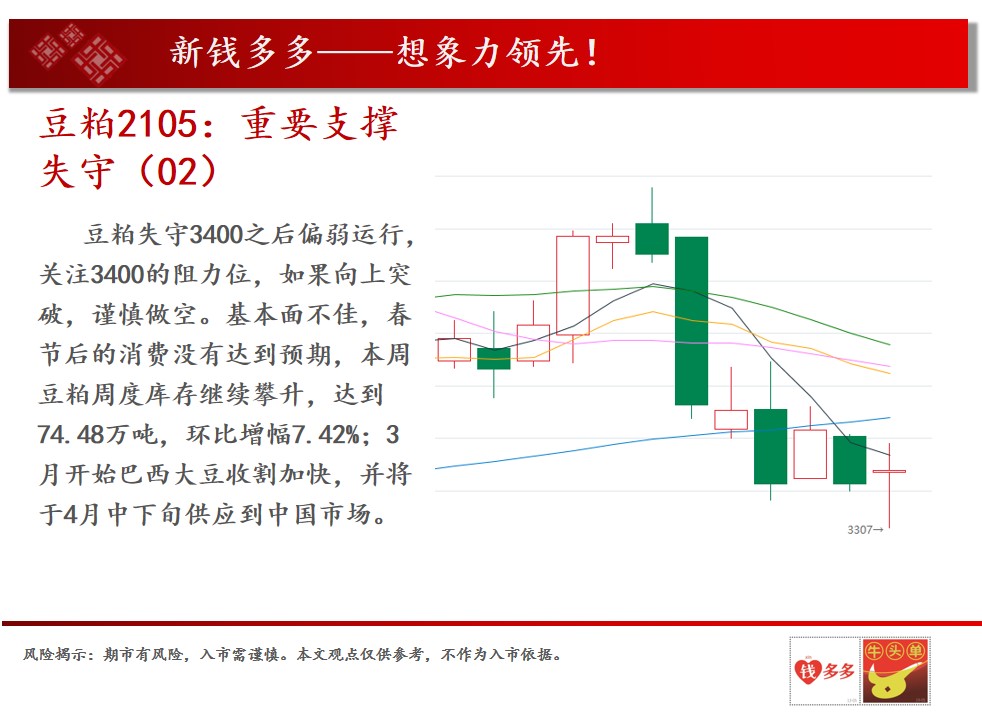 新钱多多——想象力领先!

豆粕2105：重要支撑失守（02）

豆粕失守3400之后偏弱运行，关注3400的阻力位，如果向上突破，谨慎做空。基本面不佳，春节后的消费没有达到预期，本周豆粕周度库存继续攀升，达到74.48万吨，环比增幅7.42%；3月开始巴西大豆收割加快，并将于4月中下旬供应到中国市场。

3307→

风险揭示：期市有风险，入市需谨慎。本文观点仅供参考，不作为入市依据。

钱多多

牛头单